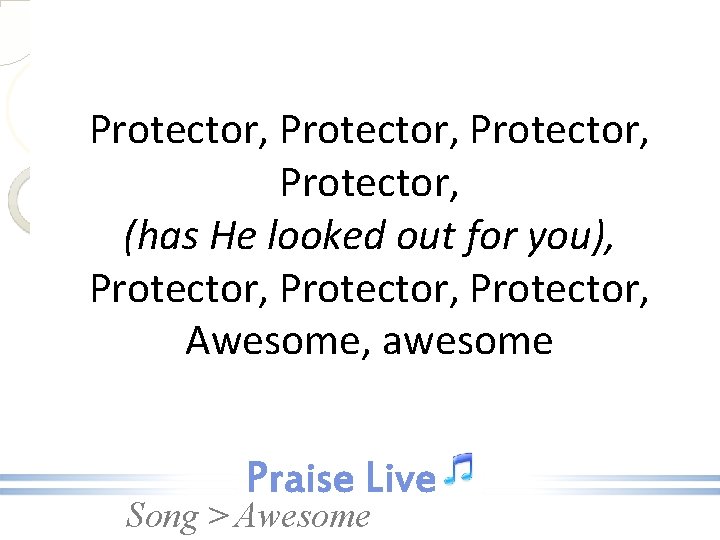 Protector, Protector, Protector, Protector,
(has He looked out for you),
Protector, Protector, Protector,
Awesome, awesome

Praise Live
Song > Awesome